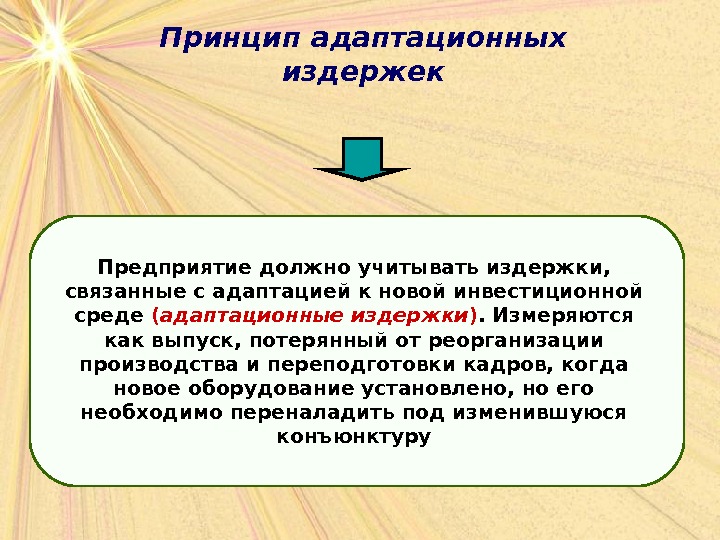 Принцип адаптационных издержек

Предприятие должно учитывать издержки, связанные с адаптацией к новой инвестиционной среде (адаптационные издержки). Измеряются как выпуск, потерянный от реорганизации производства и переподготовки кадров, когда новое оборудование установлено, но его необходимо переналадить под изменившуюся конъюнктуру